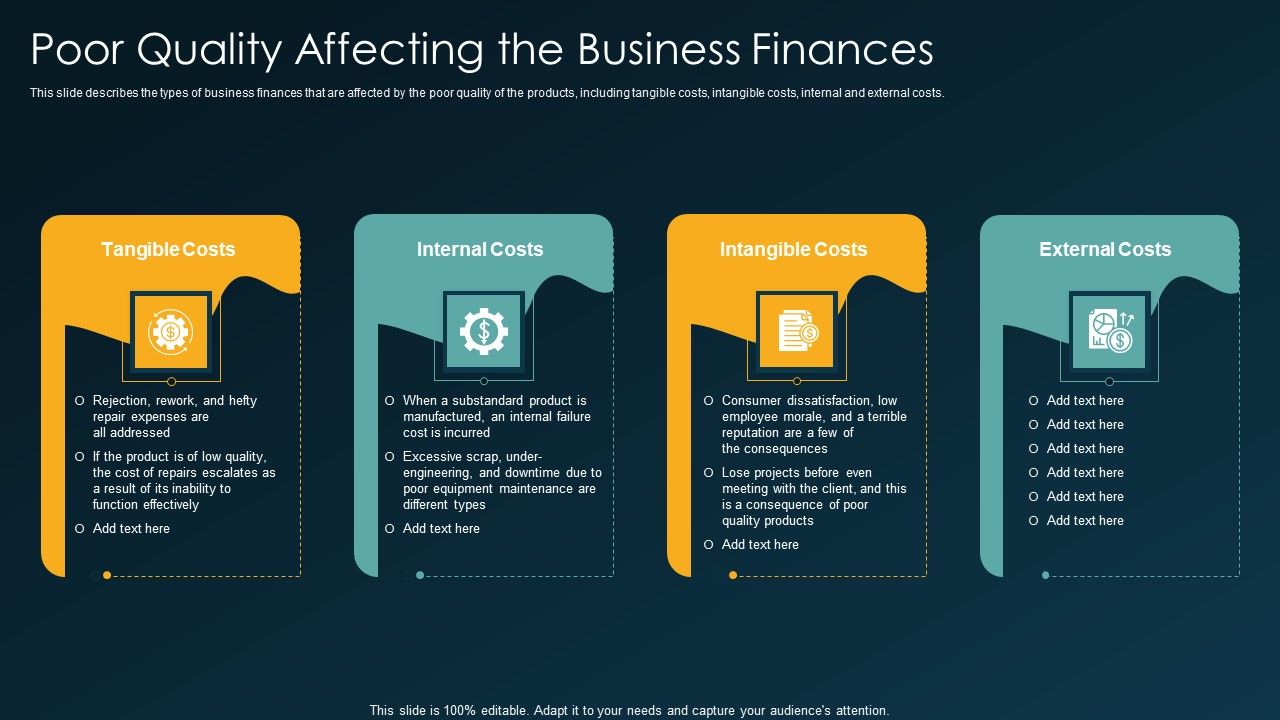 Poor Quality Affecting the Business Finances

This slide describes the types of business finances that are affected by the poor quality of the products, including tangible costs, intangible costs, internal and external costs.

Tangible Costs

Rejection, rework, and hefty repair expenses are all addressed

If the product is of low quality, the cost of repairs escalates as a result of its inability to function effectively

Add text here

Internal Costs

When a substandard product is manufactured, an internal failure cost is incurred

Excessive scrap, under-engineering, and downtime due to poor equipment maintenance are different types

Add text here

Intangible Costs

Consumer dissatisfaction, low employee morale, and a terrible reputation are a few of the consequences

Lose projects before even meeting with the client, and this is a consequence of poor quality products

Add text here

External Costs

Add text here

Add text here

Add text here

Add text here

Add text here

Add text here

This slide is 100% editable. Adapt it to your needs and capture your audience's attention.